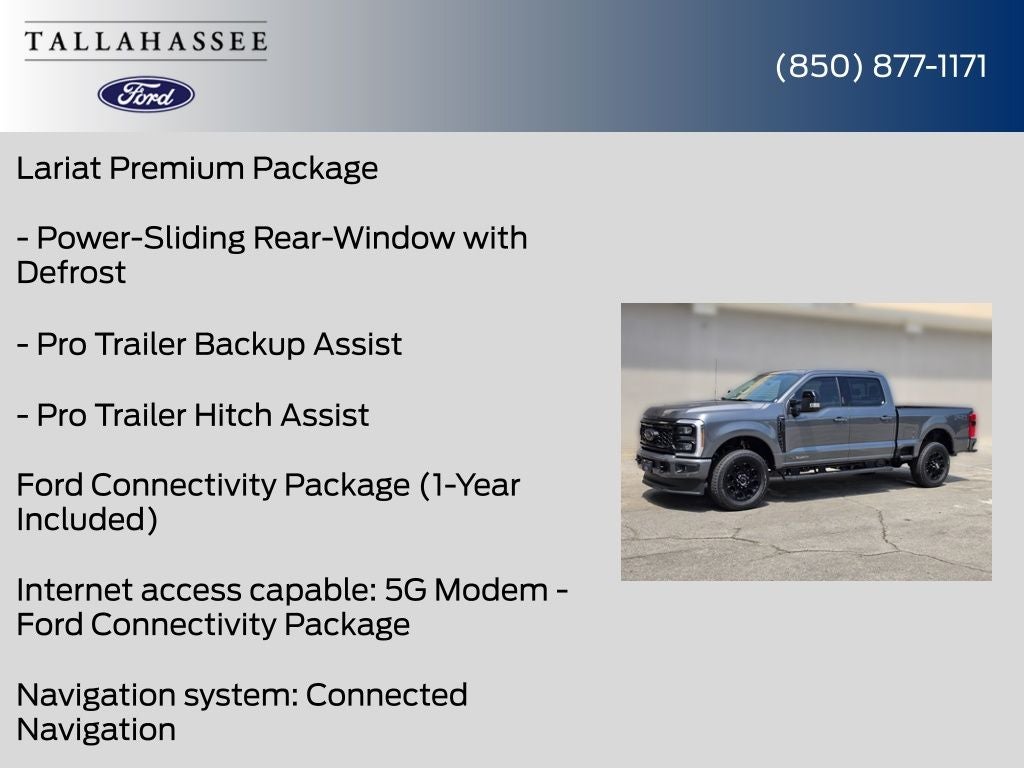 TALLAHASSEE
Ford

(850) 877-1171

Lariat Premium Package

- Power-Sliding Rear-Window with Defrost

- Pro Trailer Backup Assist

- Pro Trailer Hitch Assist

Ford Connectivity Package (1-Year Included)

Internet access capable: 5G Modem - Ford Connectivity Package

Navigation system: Connected Navigation